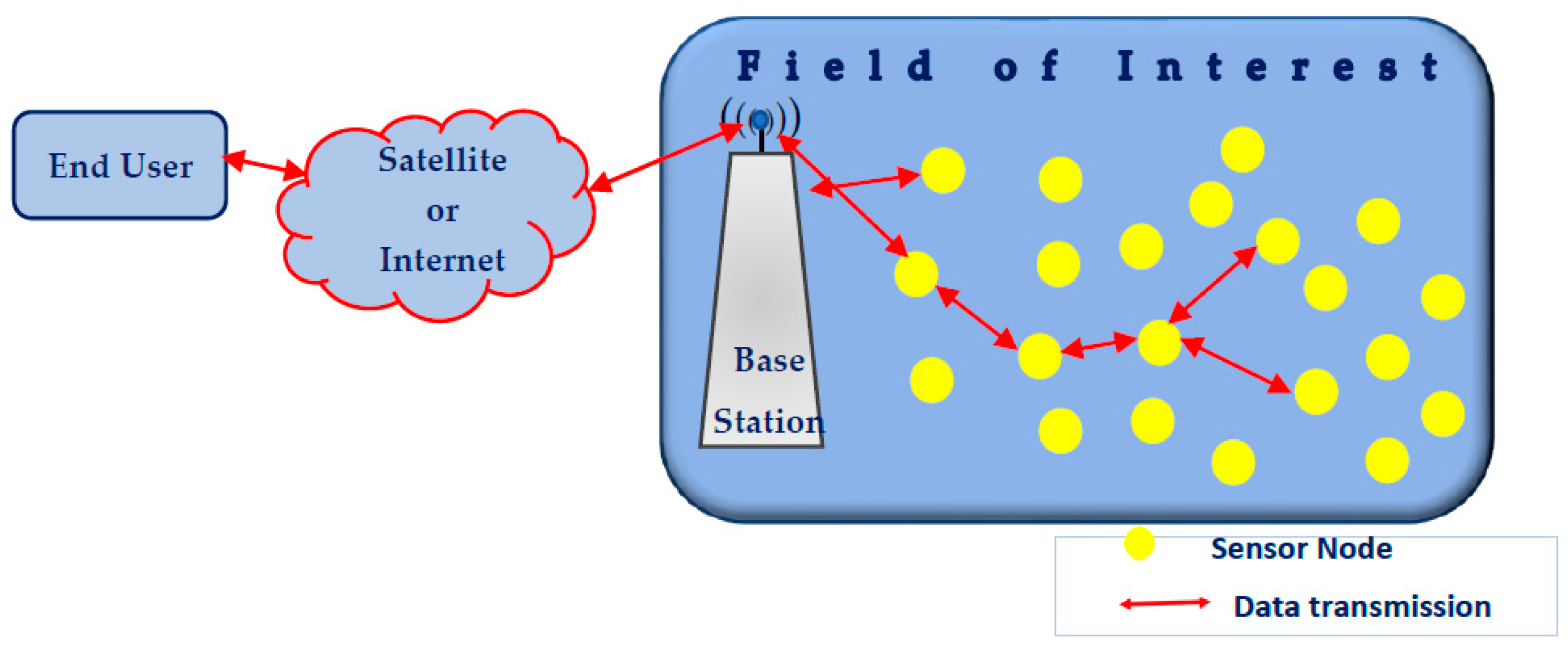 End User

Satellite or Internet

Field of Interest

Base Station

Sensor Node

Data transmission